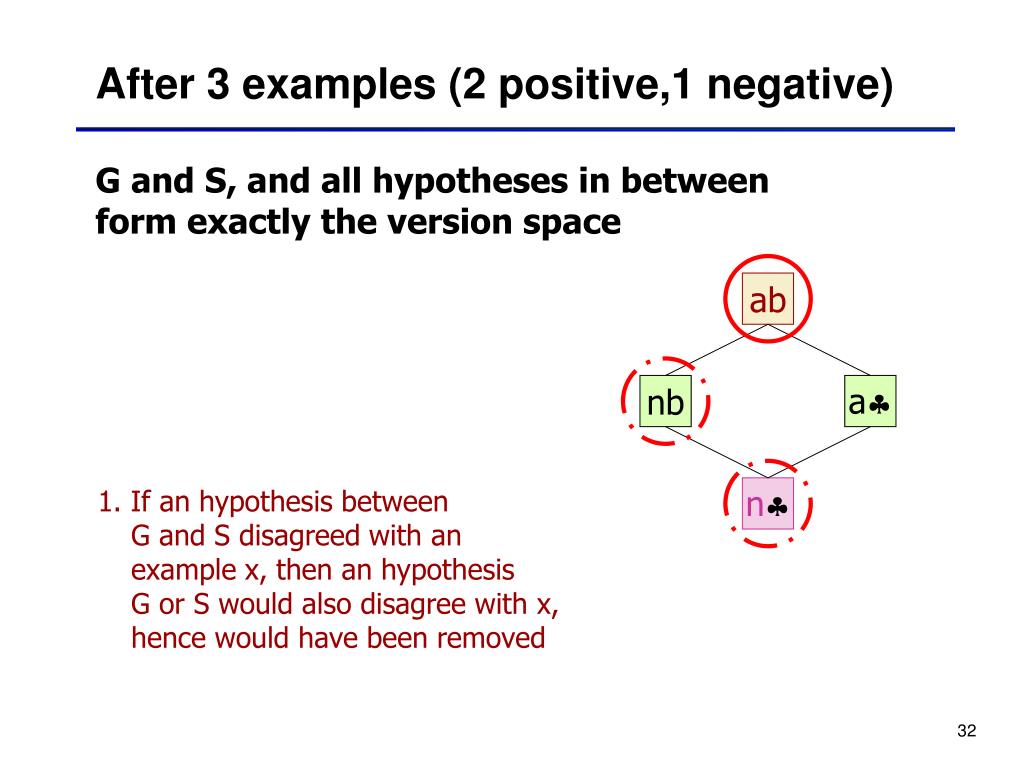 After 3 examples (2 positive,1 negative)

G and S, and all hypotheses in between form exactly the version space

ab

nb

a♣

n♣

1. If an hypothesis between G and S disagreed with an example x, then an hypothesis G or S would also disagree with x, hence would have been removed

32